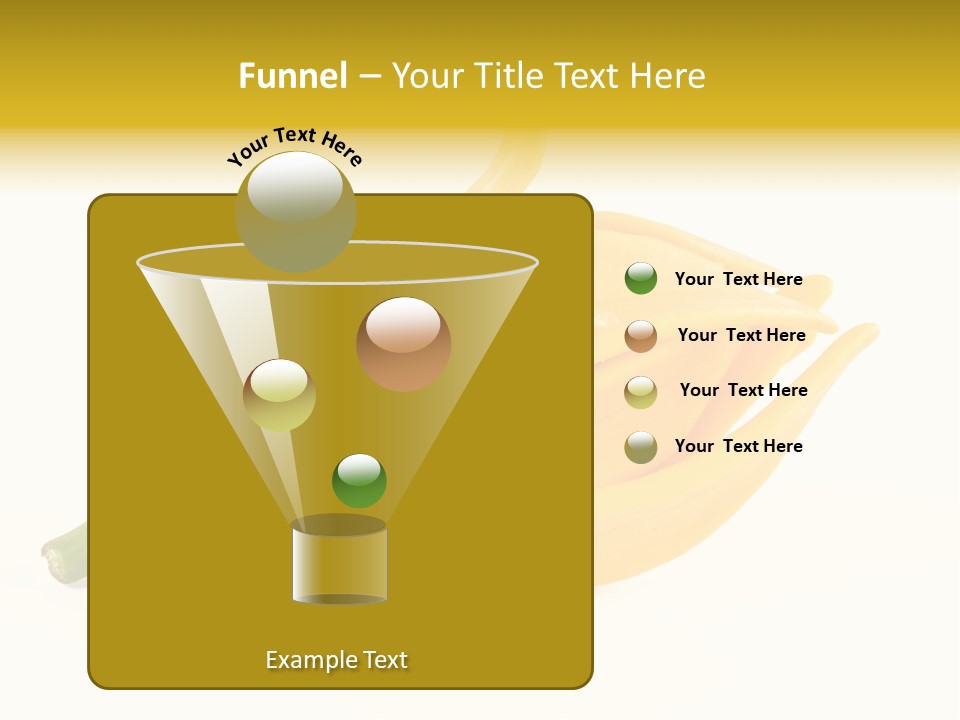 Funnel – Your Title Text Here

Your Text Here

Your Text Here

Your Text Here

Your Text Here

Your Text Here

Example Text